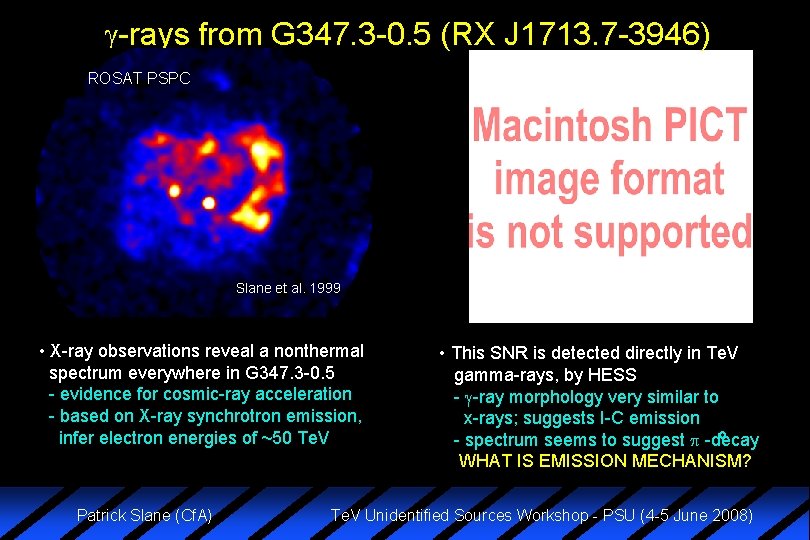 $\gamma$-rays from G347.3-0.5 (RX J1713.7-3946)

ROSAT PSPC

Slane et al. 1999

Macintosh PICT image format is not supported

• X-ray observations reveal a nonthermal spectrum everywhere in G347.3-0.5
- evidence for cosmic-ray acceleration
- based on X-ray synchrotron emission, infer electron energies of ~50 TeV

• This SNR is detected directly in TeV gamma-rays, by HESS
- $\gamma$-ray morphology very similar to x-rays; suggests I-C emission
- spectrum seems to suggest $\pi^0$-decay
WHAT IS EMISSION MECHANISM?

Patrick Slane (CfA)

TeV Unidentified Sources Workshop - PSU (4-5 June 2008)